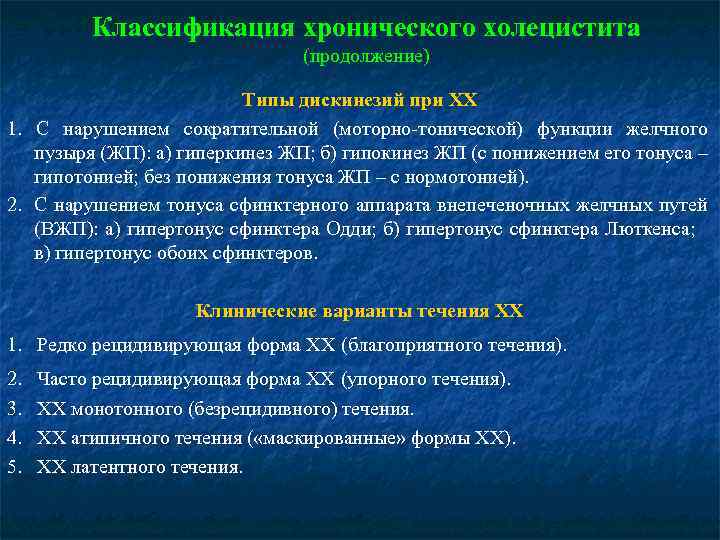 Классификация хронического холецистита
(продолжение)

Типы дискинезий при ХХ

1. С нарушением сократительной (моторно-тонической) функции желчного пузыря (ЖП): а) гиперкинез ЖП; б) гипокинез ЖП (с понижением его тонуса – гипотонией; без понижения тонуса ЖП – с нормотонией).

2. С нарушением тонуса сфинктерного аппарата внепеченочных желчных путей (ВЖП): а) гипертонус сфинктера Одди; б) гипертонус сфинктера Люткенса; в) гипертонус обоих сфинктеров.

Клинические варианты течения ХХ

1. Редко рецидивирующая форма ХХ (благоприятного течения).
2. Часто рецидивирующая форма ХХ (упорного течения).
3. ХХ монотонного (безрецидивного) течения.
4. ХХ атипичного течения («маскированные» формы ХХ).
5. ХХ латентного течения.